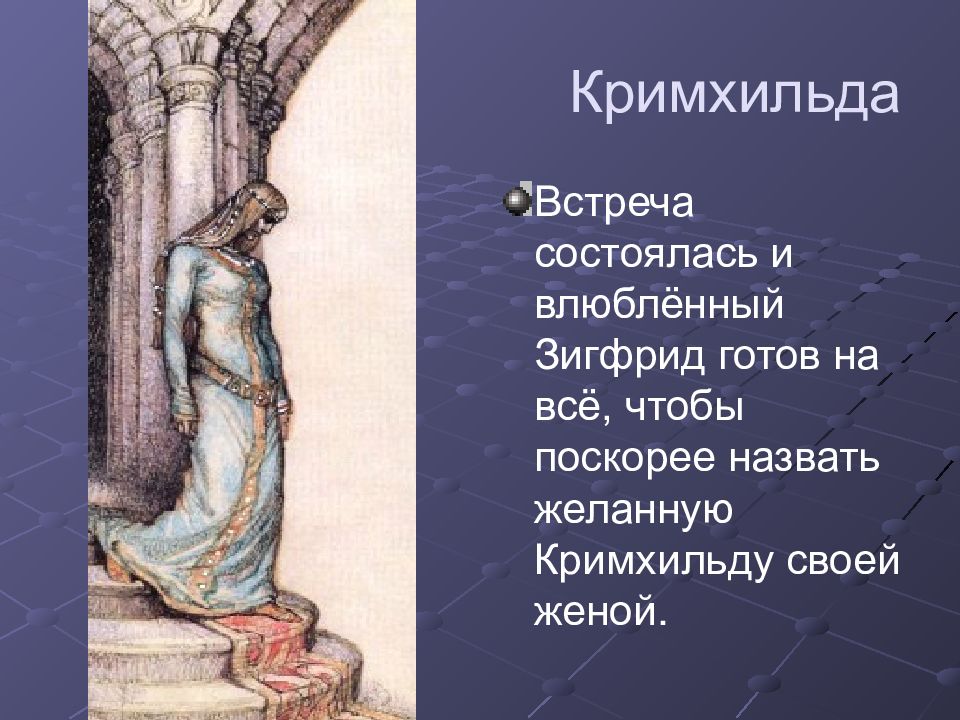 Кримхильда

Встреча состоялась и влюблённый Зигфрид готов на всё, чтобы поскорее назвать желанную Кримхильду своей женой.